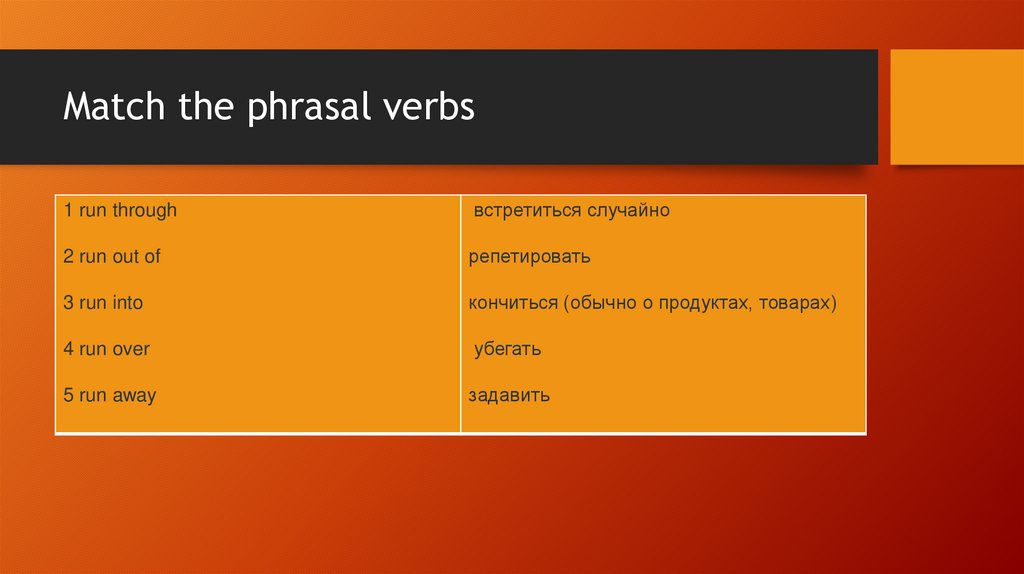 Match the phrasal verbs

| 1 run through | встретиться случайно |
|---|---|
| 2 run out of | репетировать |
| 3 run into | кончиться (обычно о продуктах, товарах) |
| 4 run over | убегать |
| 5 run away | задавить |